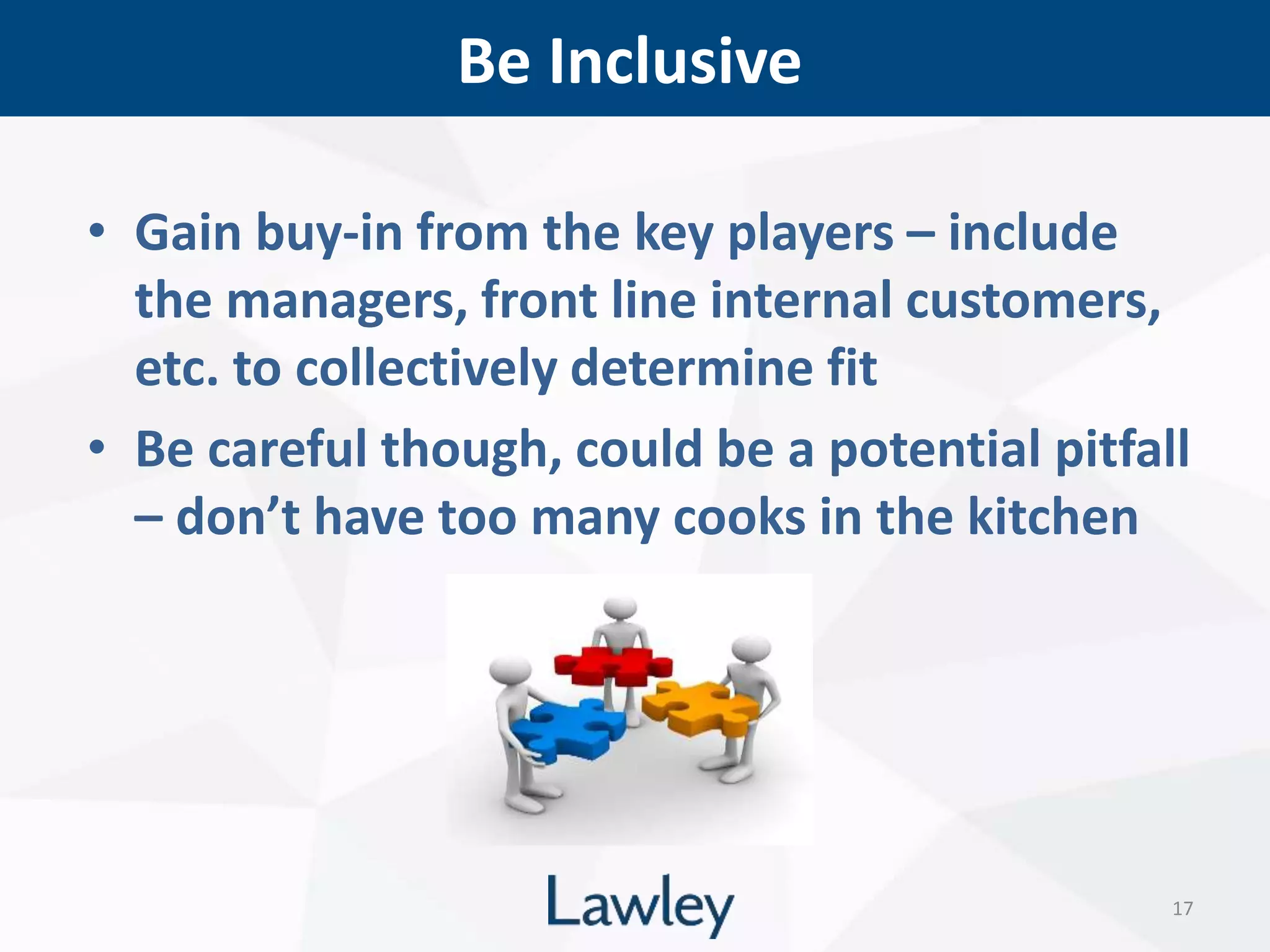 Be Inclusive

• Gain buy-in from the key players – include the managers, front line internal customers, etc. to collectively determine fit

• Be careful though, could be a potential pitfall – don’t have too many cooks in the kitchen

Lawley

17